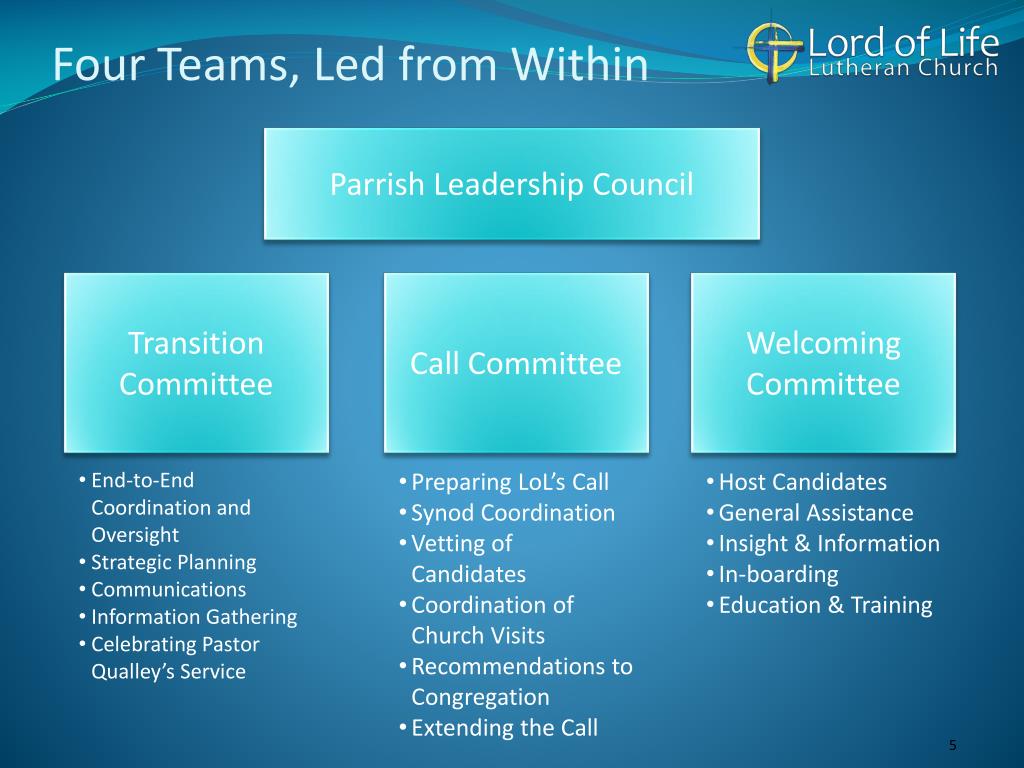 Four Teams, Led from Within

Lord of Life
Lutheran Church

Parrish Leadership Council

Transition Committee

Call Committee

Welcoming Committee

• End-to-End Coordination and Oversight
• Strategic Planning
• Communications
• Information Gathering
• Celebrating Pastor Qualley's Service

• Preparing LoL's Call
• Synod Coordination
• Vetting of Candidates
• Coordination of Church Visits
• Recommendations to Congregation
• Extending the Call

• Host Candidates
• General Assistance
• Insight & Information
• In-boarding
• Education & Training

5